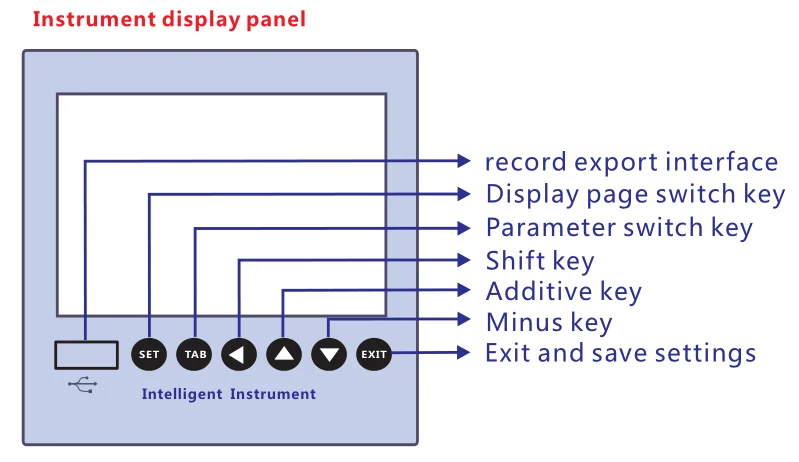 Instrument display panel

record export interface
Display page switch key
Parameter switch key
Shift key
Additive key
Minus key
Exit and save settings

SET TAB EXIT

Intelligent Instrument